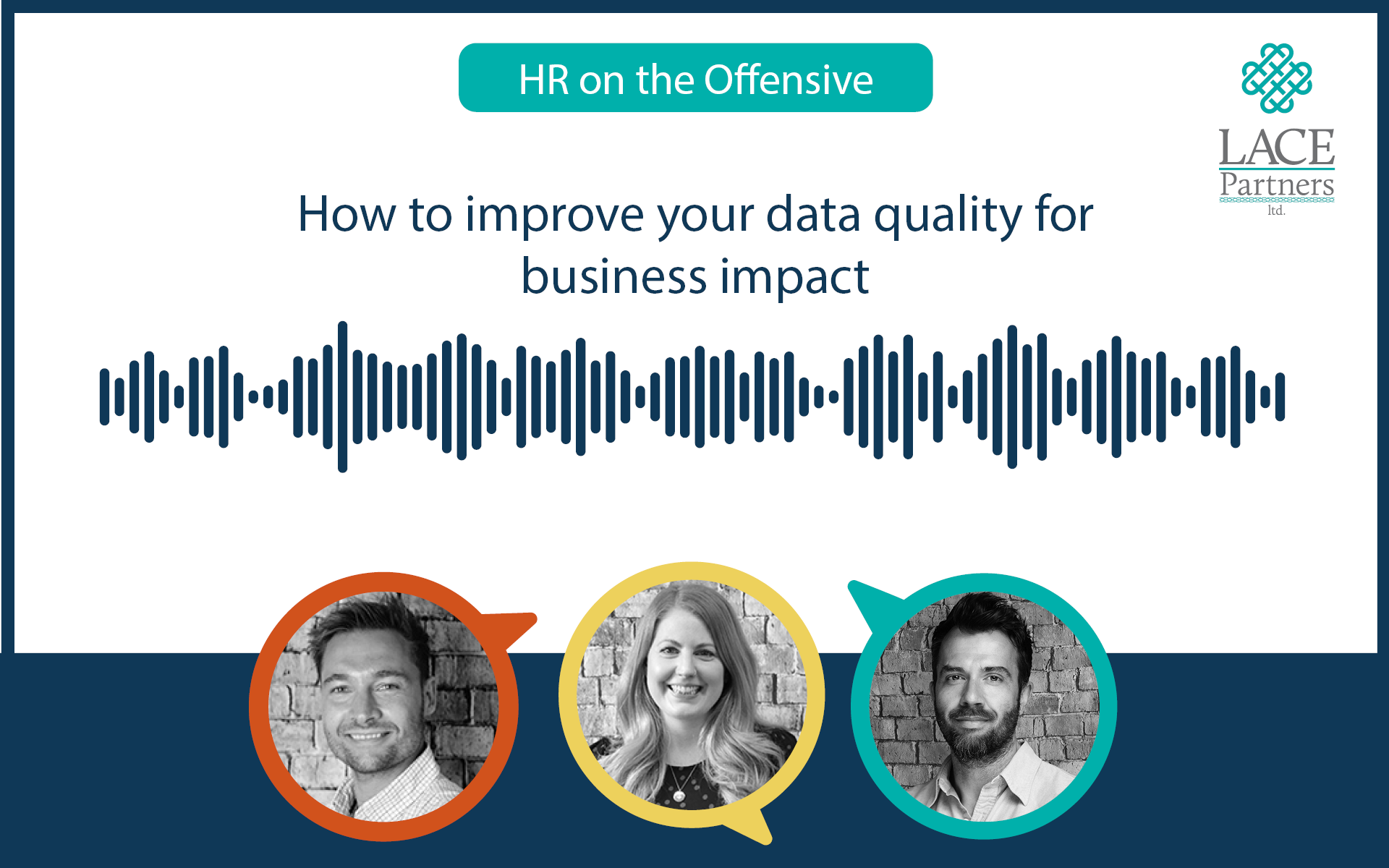 HR on the Offensive

LACE Partners ltd.

How to improve your data quality for business impact